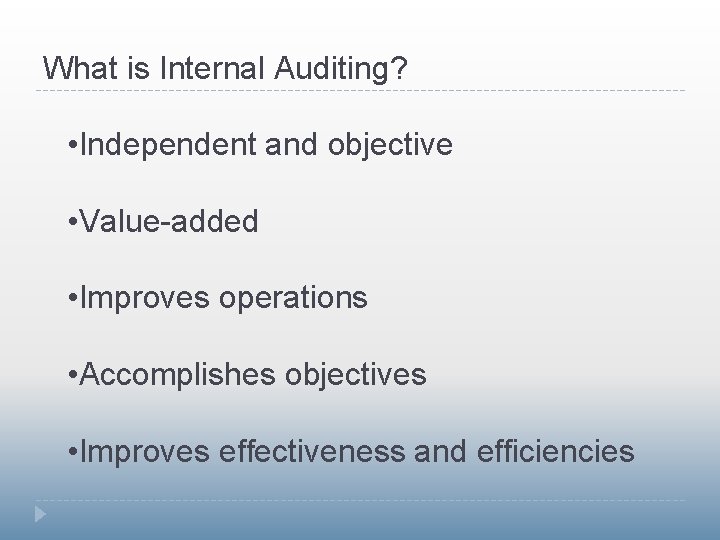 What is Internal Auditing?

•Independent and objective

•Value-added

•Improves operations

•Accomplishes objectives

•Improves effectiveness and efficiencies